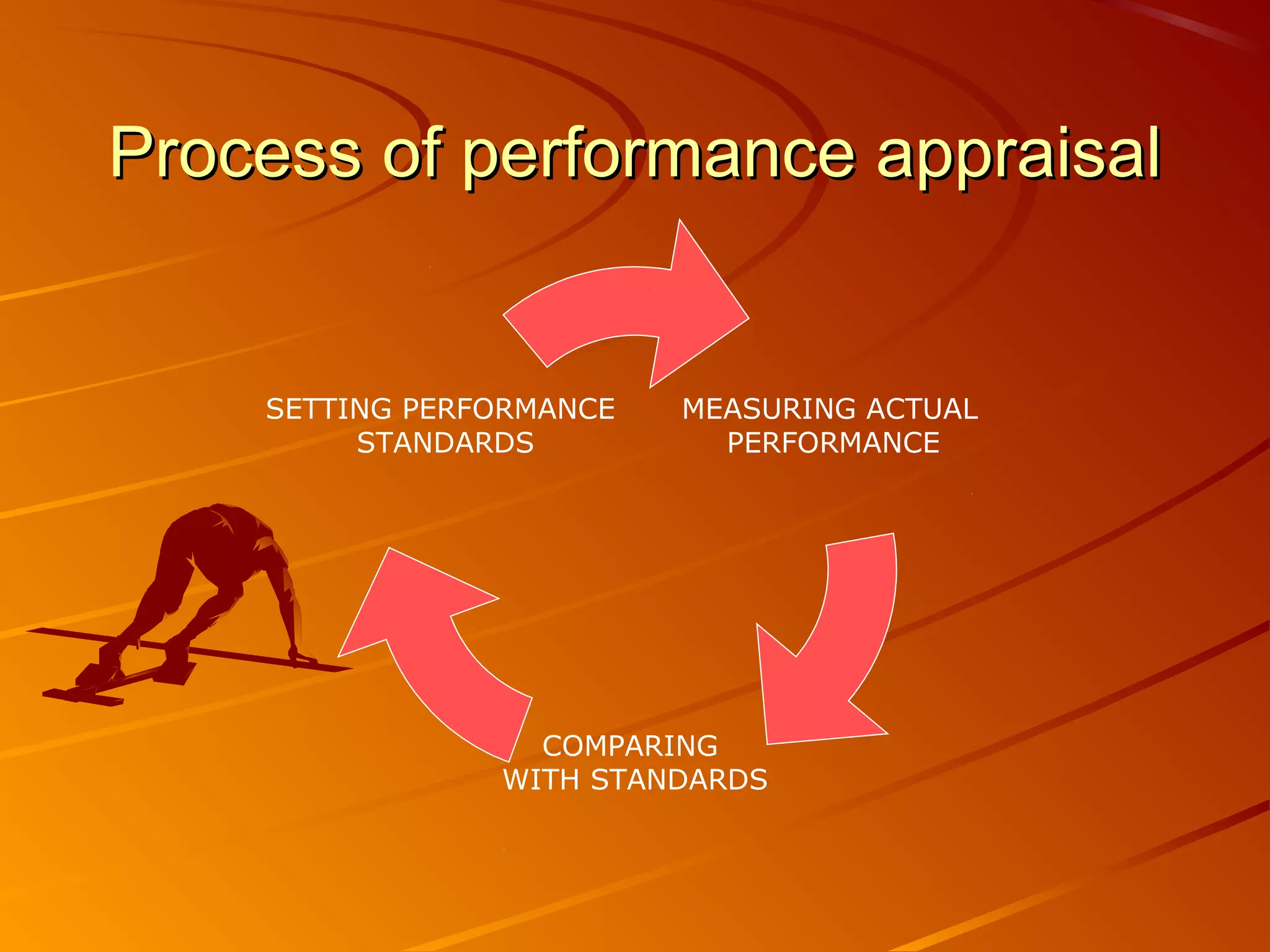 Process of performance appraisal

SETTING PERFORMANCE STANDARDS

MEASURING ACTUAL PERFORMANCE

COMPARING WITH STANDARDS